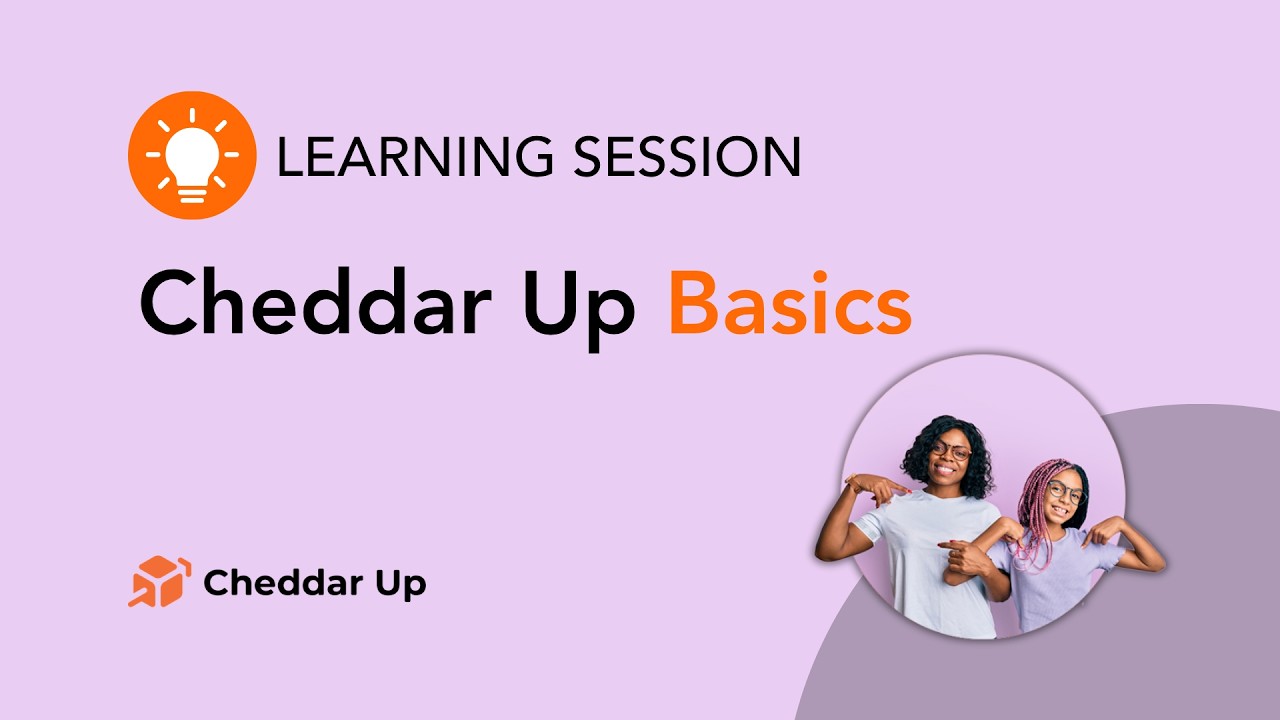 LEARNING SESSION

Cheddar Up Basics

Cheddar Up